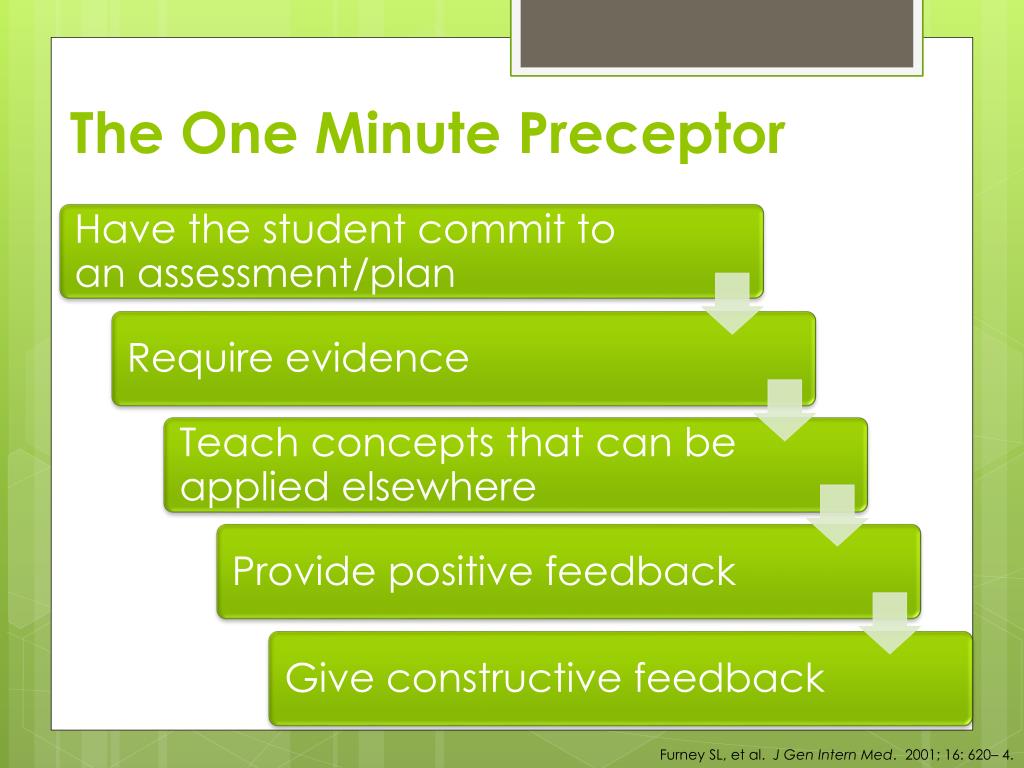 The One Minute Preceptor

Have the student commit to an assessment/plan

Require evidence

Teach concepts that can be applied elsewhere

Provide positive feedback

Give constructive feedback

Furney SL, et al. J Gen Intern Med. 2001; 16: 620– 4.